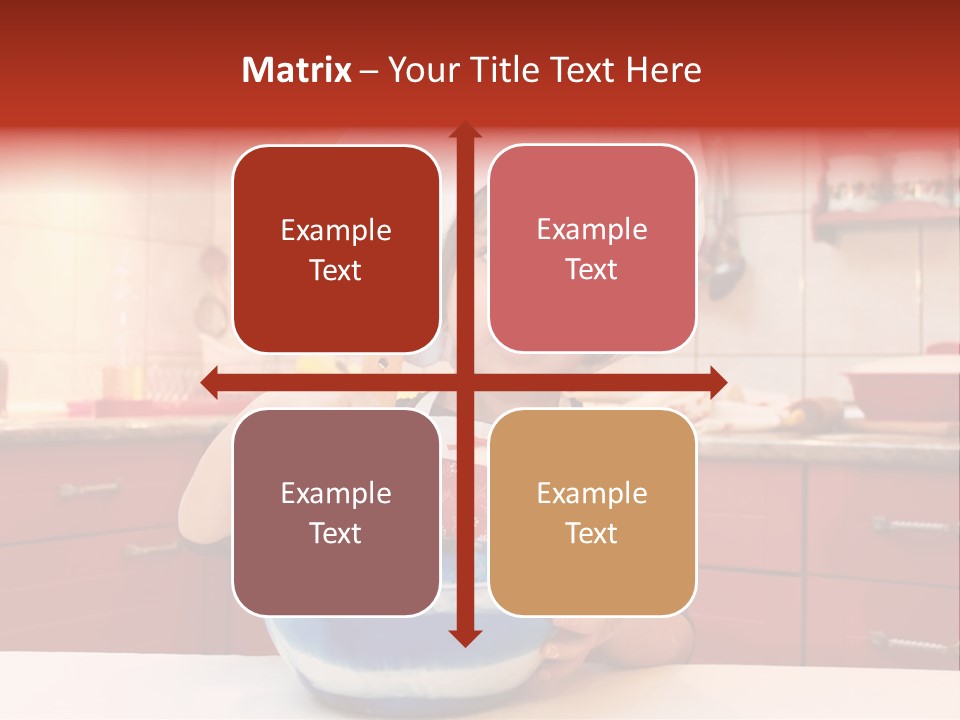 Matrix – Your Title Text Here

Example Text

Example Text

Example Text

Example Text